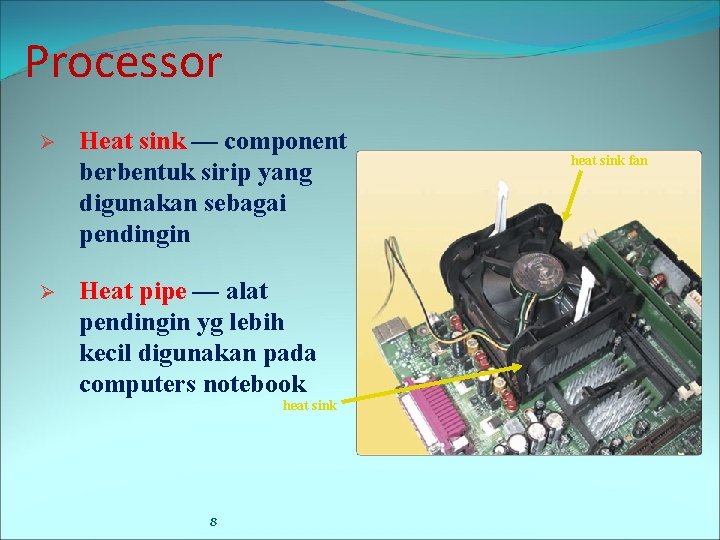 Processor

➢ Heat sink — component berbentuk sirip yang digunakan sebagai pendingin

➢ Heat pipe — alat pendingin yg lebih kecil digunakan pada computers notebook

heat sink fan

heat sink

8